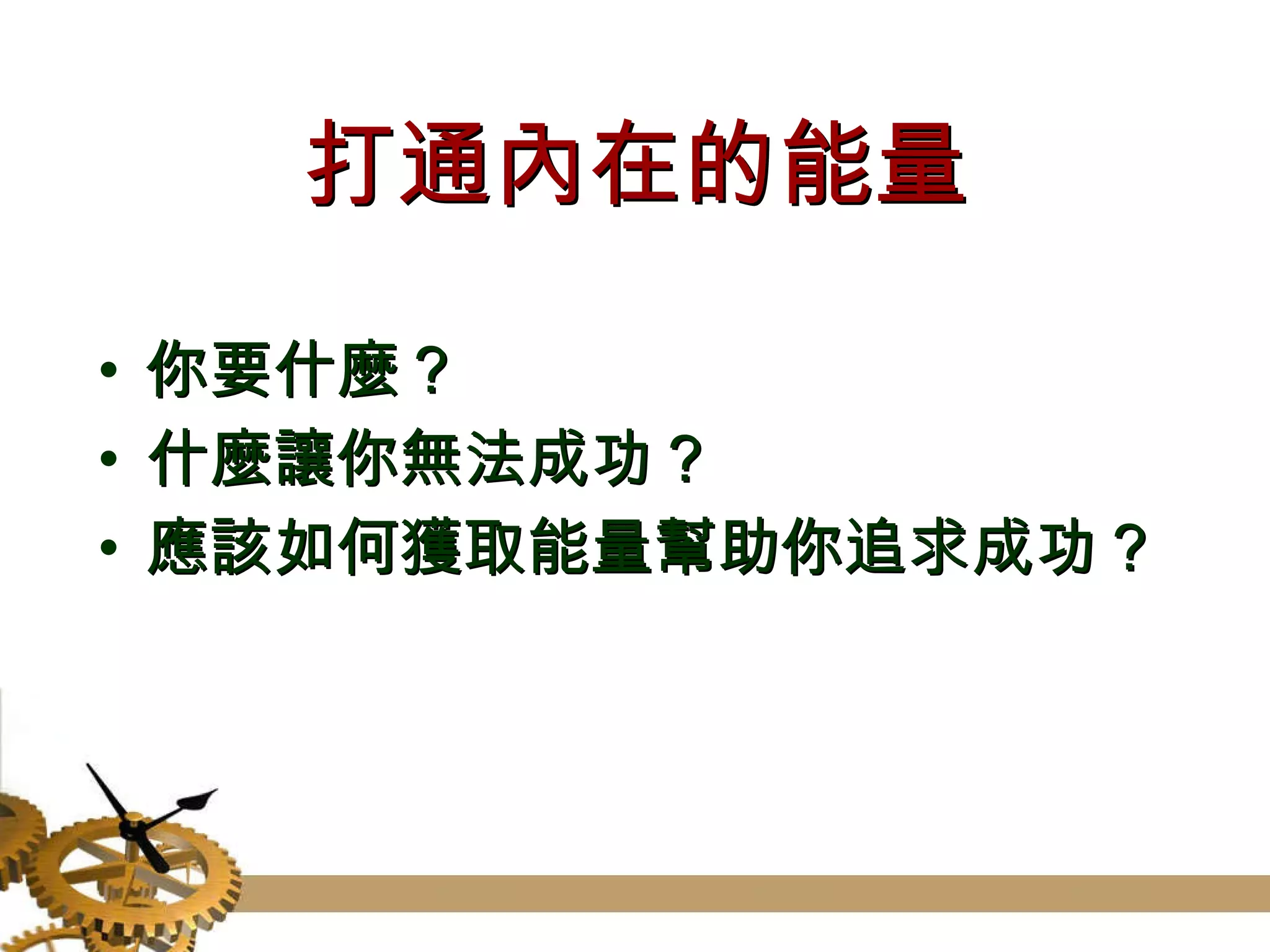 打通內在的能量

• 你要什麼？
• 什麼讓你無法成功？
• 應該如何獲取能量幫助你追求成功？